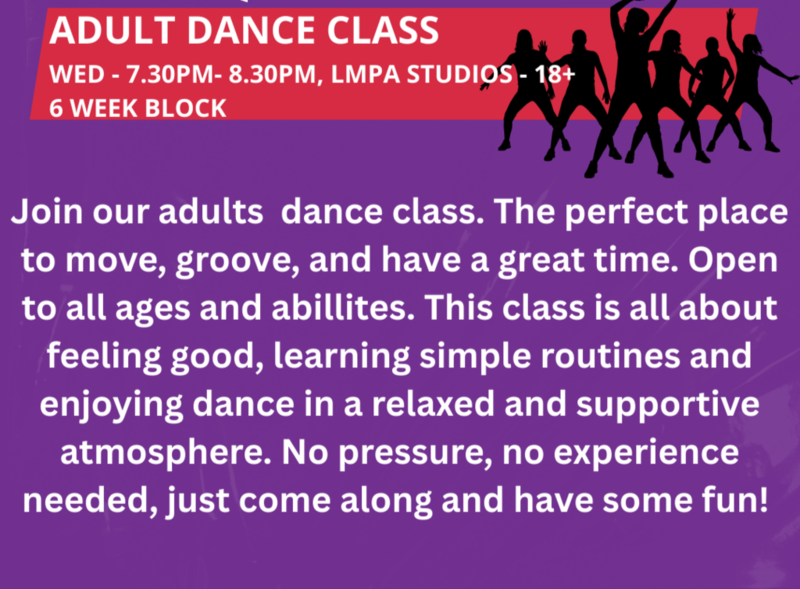 ADULT DANCE CLASS
WED - 7.30PM- 8.30PM, LMPA STUDIOS - 18+
6 WEEK BLOCK

Join our adults  dance class. The perfect place to move, groove, and have a great time. Open to all ages and abillites. This class is all about feeling good, learning simple routines and enjoying dance in a relaxed and supportive atmosphere. No pressure, no experience needed, just come along and have some fun!